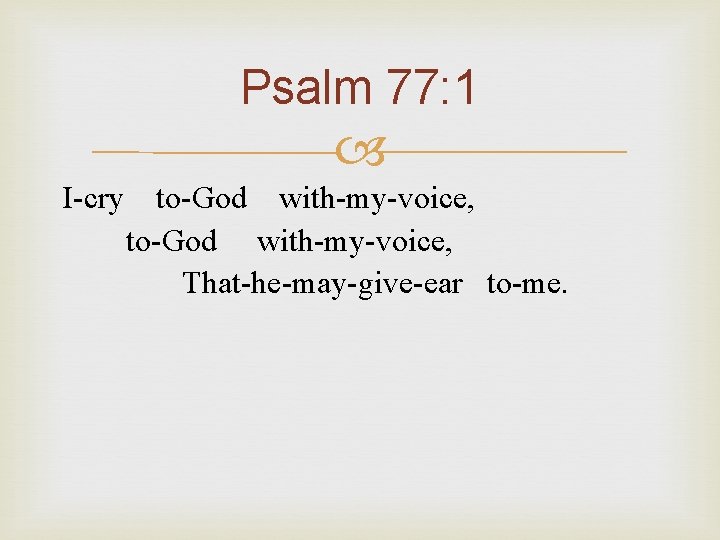 Psalm 77:1

I-cry to-God with-my-voice,
to-God with-my-voice,
That-he-may-give-ear to-me.